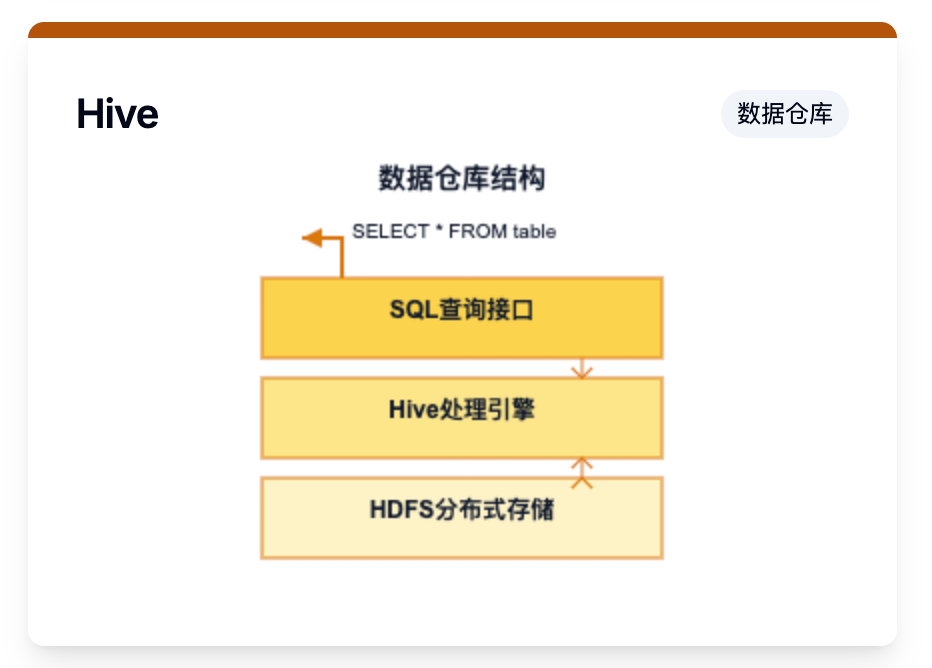 Hive

数据仓库

数据仓库结构

SELECT * FROM table

SQL查询接口

Hive处理引擎

HDFS分布式存储